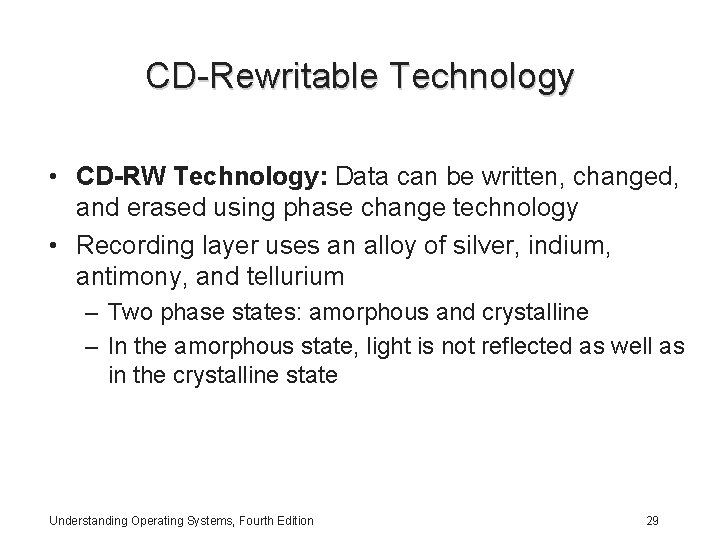 CD-Rewritable Technology

• CD-RW Technology: Data can be written, changed, and erased using phase change technology
• Recording layer uses an alloy of silver, indium, antimony, and tellurium
– Two phase states: amorphous and crystalline
– In the amorphous state, light is not reflected as well as in the crystalline state

Understanding Operating Systems, Fourth Edition

29